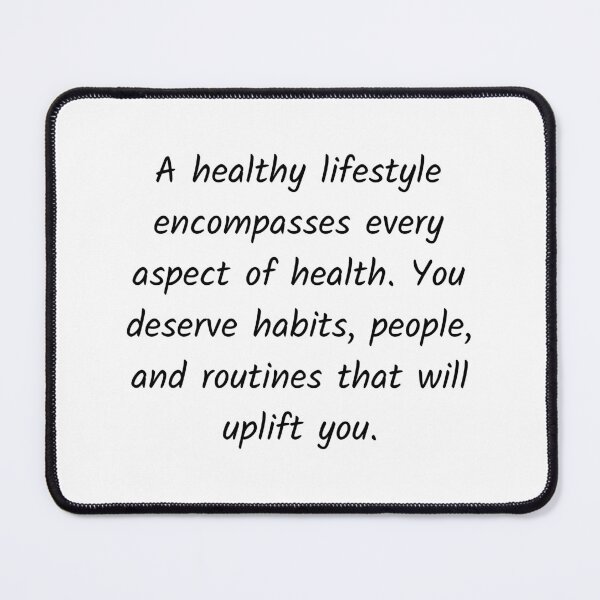 A healthy lifestyle encompasses every aspect of health. You deserve habits, people, and routines that will uplift you.